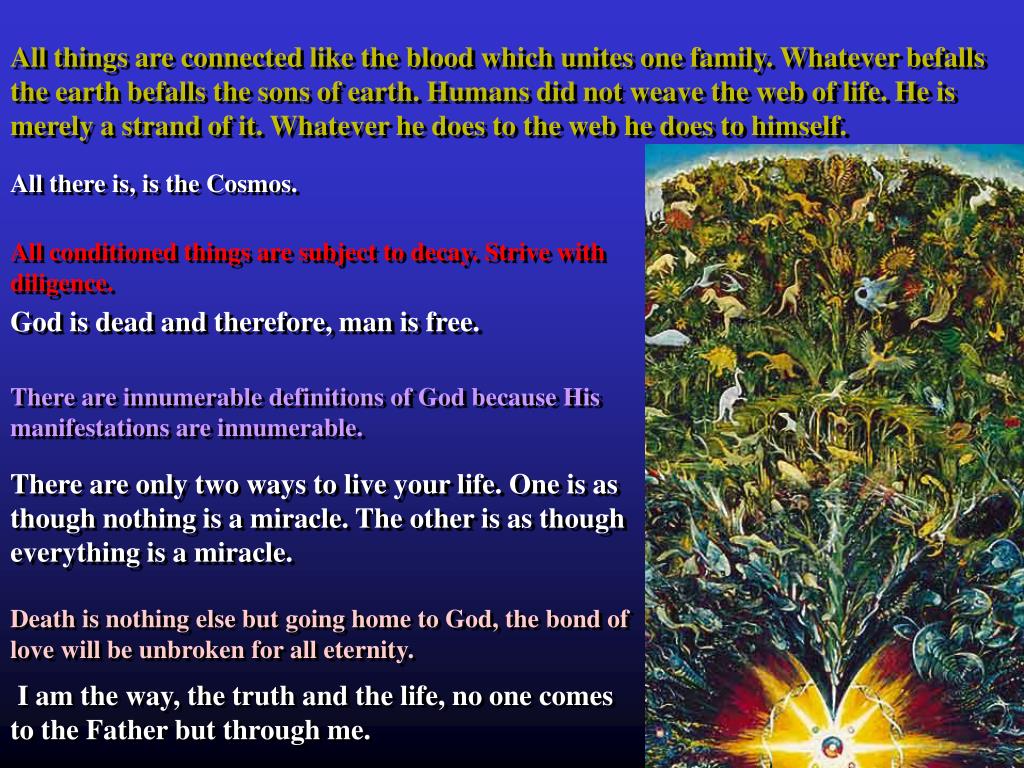 All things are connected like the blood which unites one family. Whatever befalls the earth befalls the sons of earth. Humans did not weave the web of life. He is merely a strand of it. Whatever he does to the web he does to himself.

All there is, is the Cosmos.

All conditioned things are subject to decay. Strive with diligence.

God is dead and therefore, man is free.

There are innumerable definitions of God because His manifestations are innumerable.

There are only two ways to live your life. One is as though nothing is a miracle. The other is as though everything is a miracle.

Death is nothing else but going home to God, the bond of love will be unbroken for all eternity.

I am the way, the truth and the life, no one comes to the Father but through me.